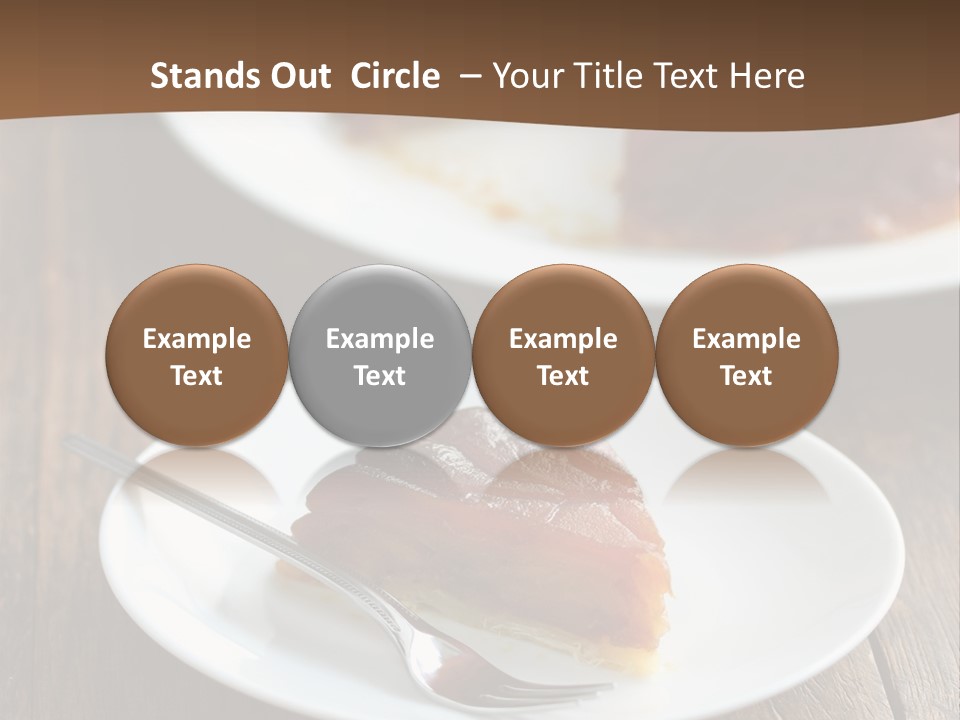 Stands Out Circle – Your Title Text Here

Example Text

Example Text

Example Text

Example Text